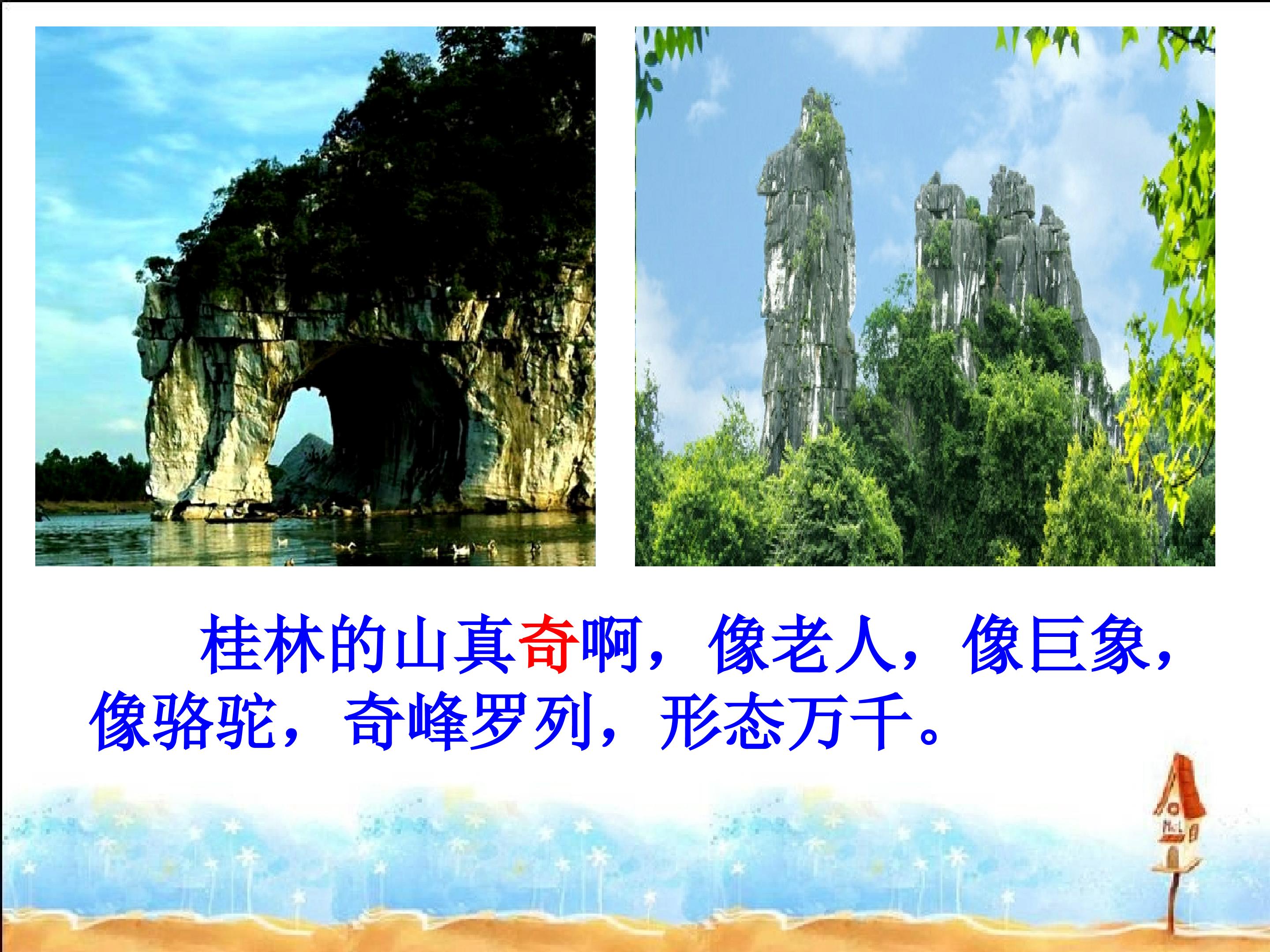 桂林的山真奇啊，像老人，像巨象，像骆驼，奇峰罗列，形态万千。